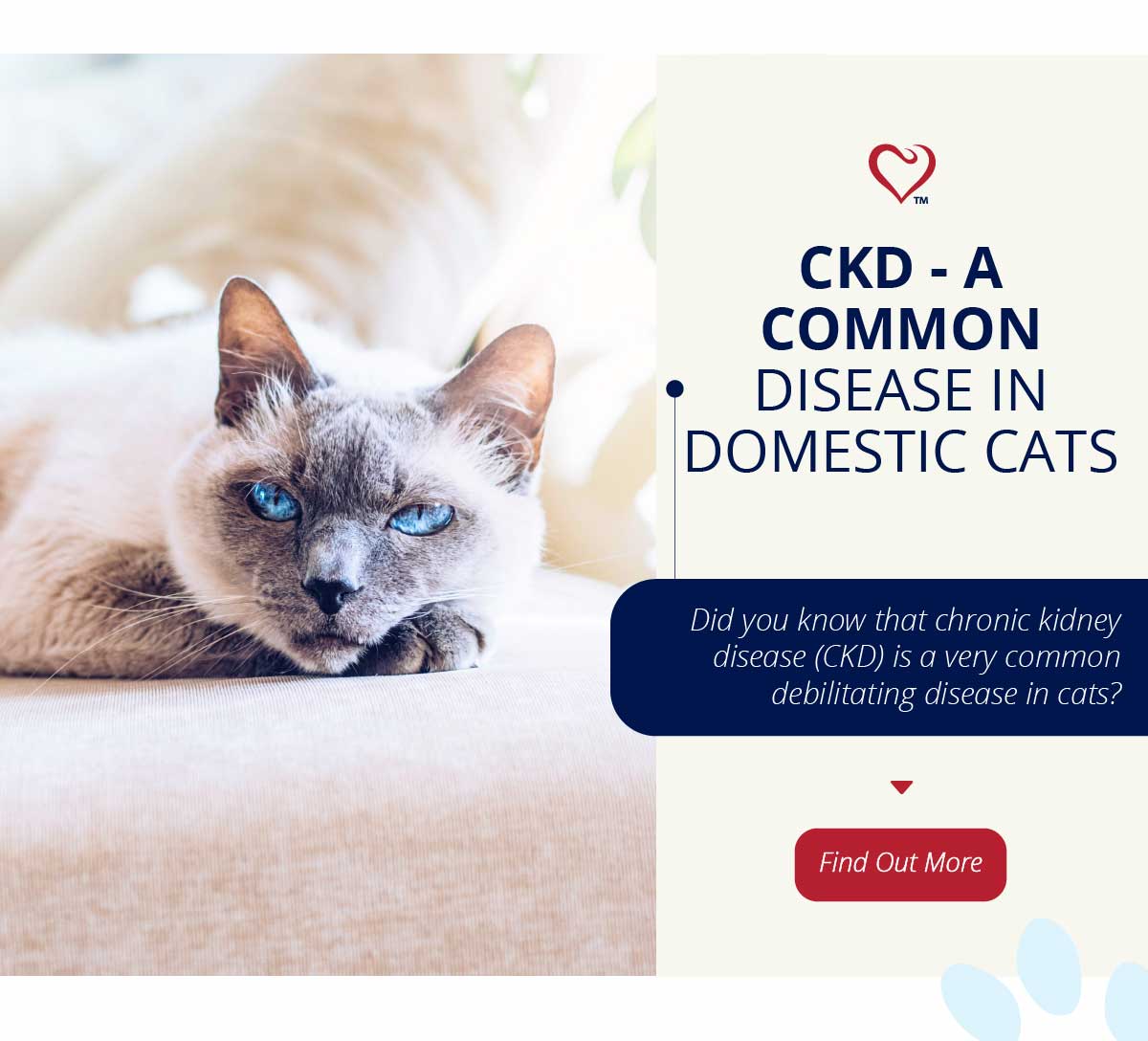 ™

CKD - A COMMON DISEASE IN DOMESTIC CATS

Did you know that chronic kidney disease (CKD) is a very common debilitating disease in cats?

Find Out More